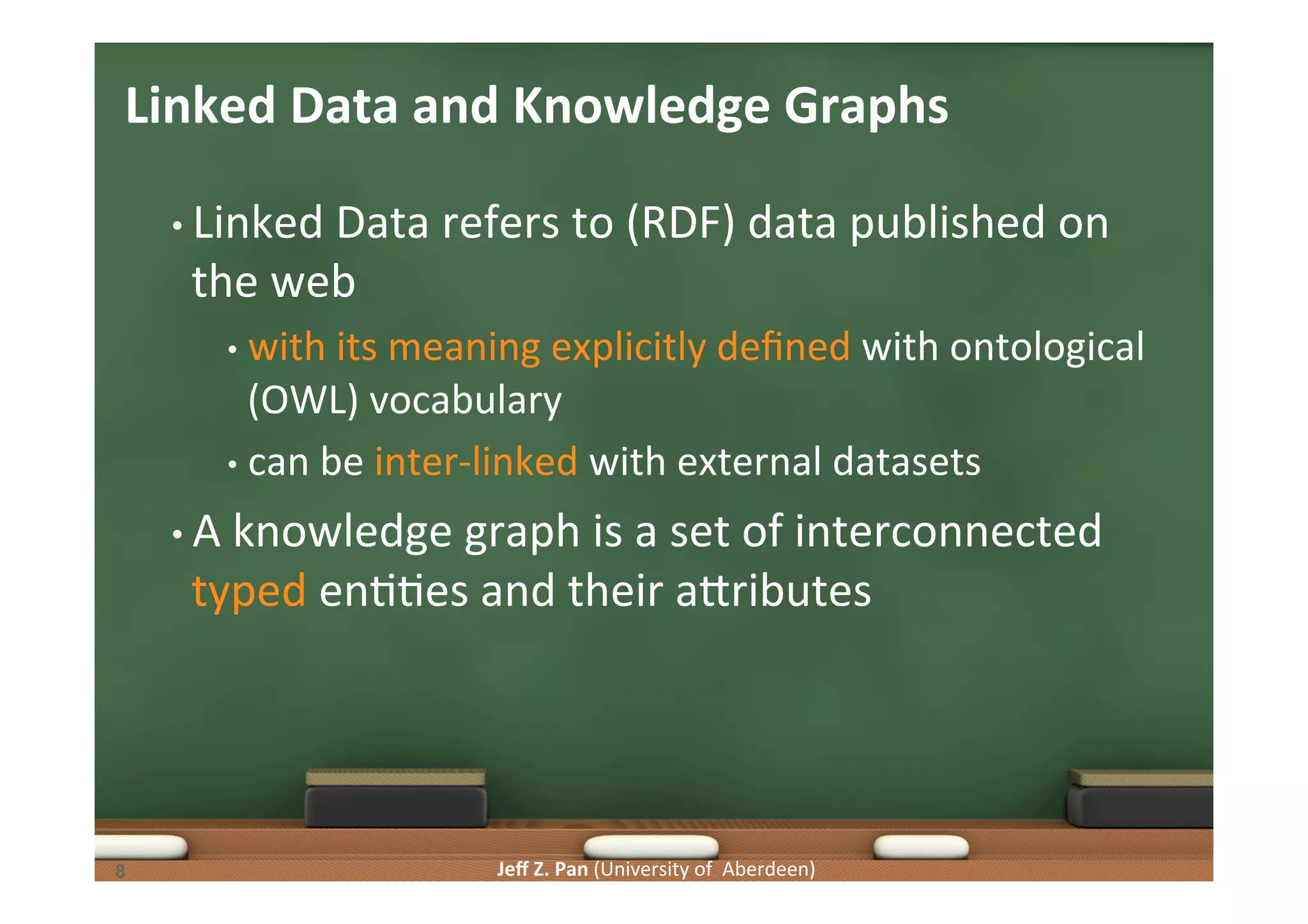 Linked Data and Knowledge Graphs

• Linked Data refers to (RDF) data published on the web

• with its meaning explicitly defined with ontological (OWL) vocabulary

• can be inter-linked with external datasets

• A knowledge graph is a set of interconnected typed entities and their attributes

8

Jeff Z. Pan (University of Aberdeen)